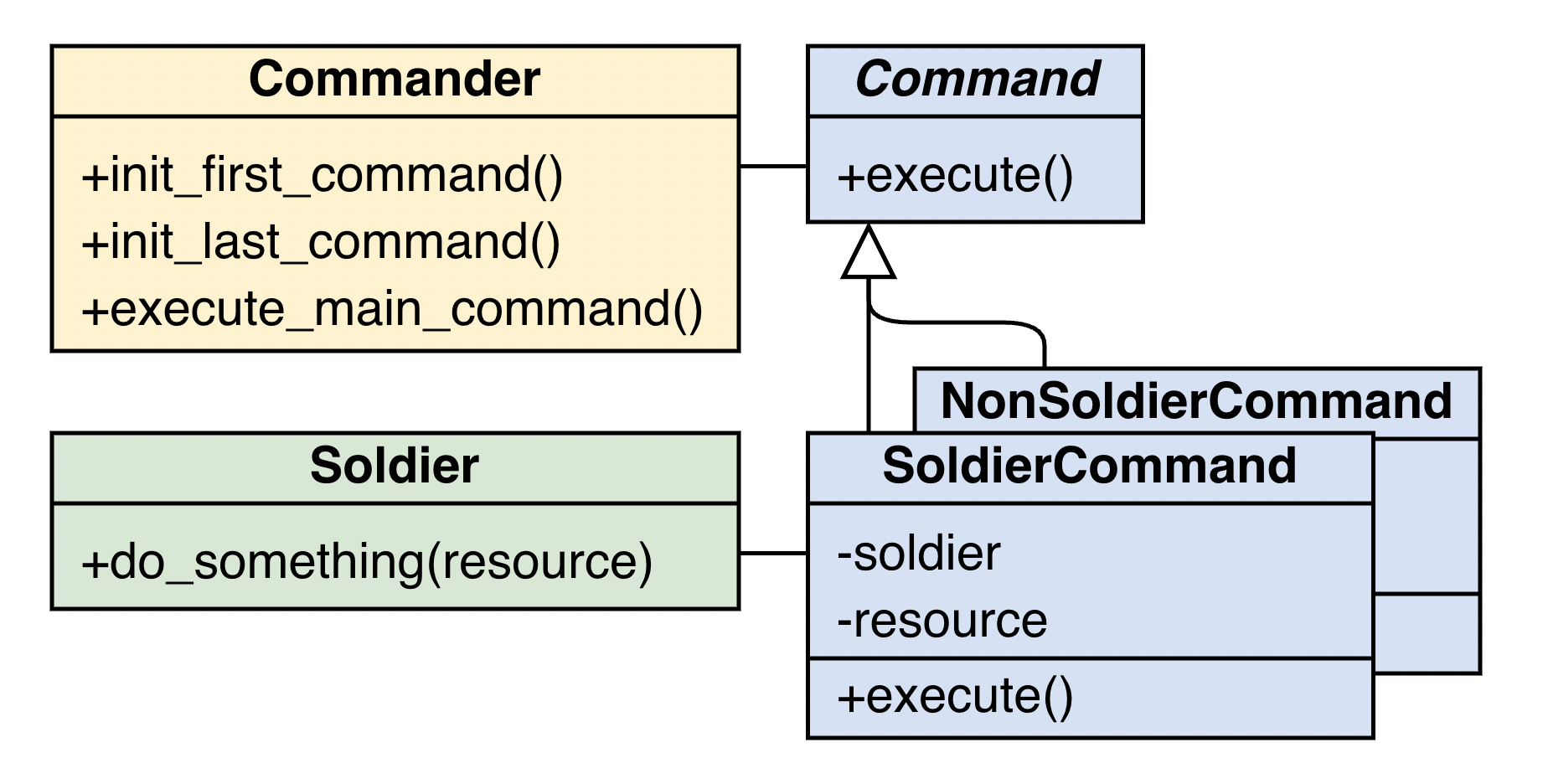 Commander

+init_first_command()
+init_last_command()
+execute_main_command()

Command

+execute()

NonSoldierCommand

Soldier

+do_something(resource)

SoldierCommand

-soldier
-resource

+execute()